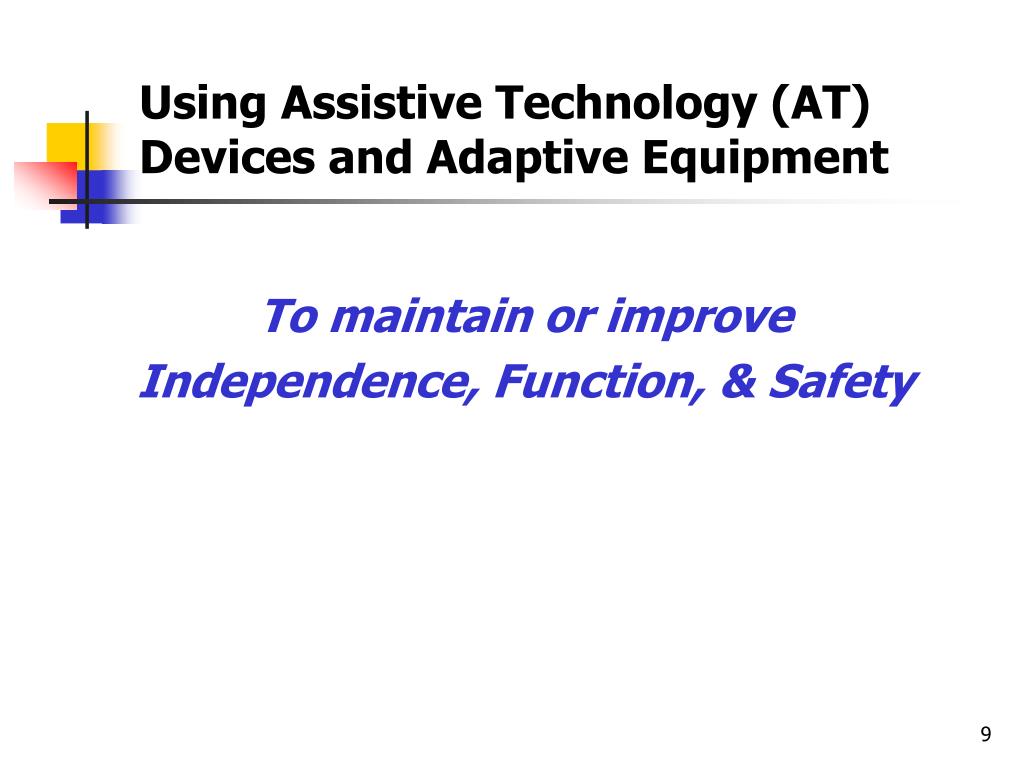 Using Assistive Technology (AT) Devices and Adaptive Equipment

To maintain or improve
Independence, Function, & Safety

9